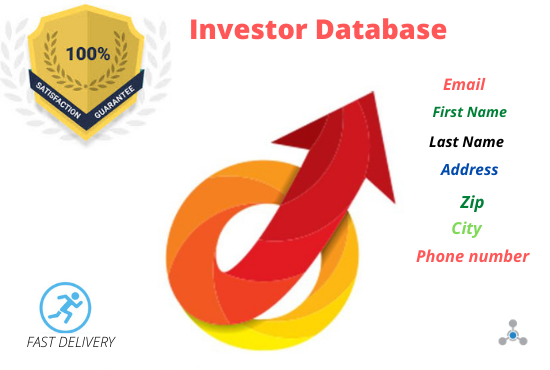 100%
SATISFACTION GUARANTEE

Investor Database

Email
First Name
Last Name
Address
Zip
City
Phone number

FAST DELIVERY